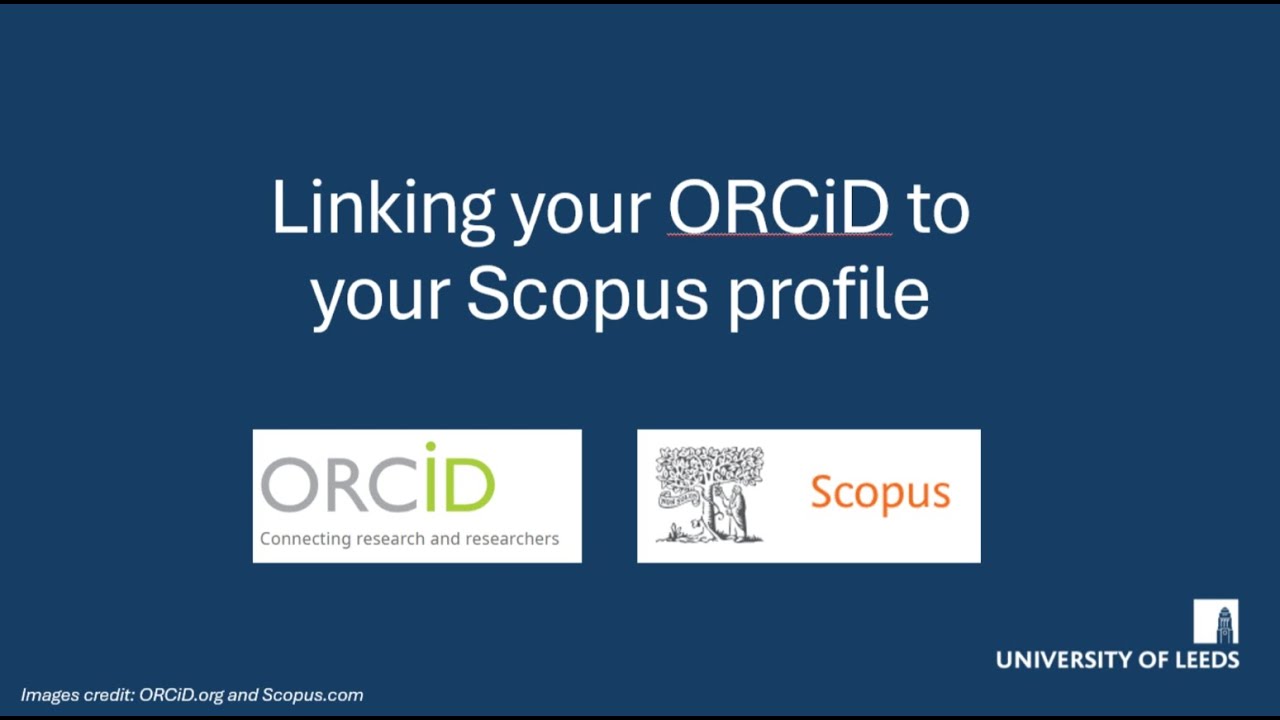 Linking your ORCiD to your Scopus profile

ORCiD
Connecting research and researchers

Scopus

UNIVERSITY OF LEEDS

Images credit: ORCiD.org and Scopus.com